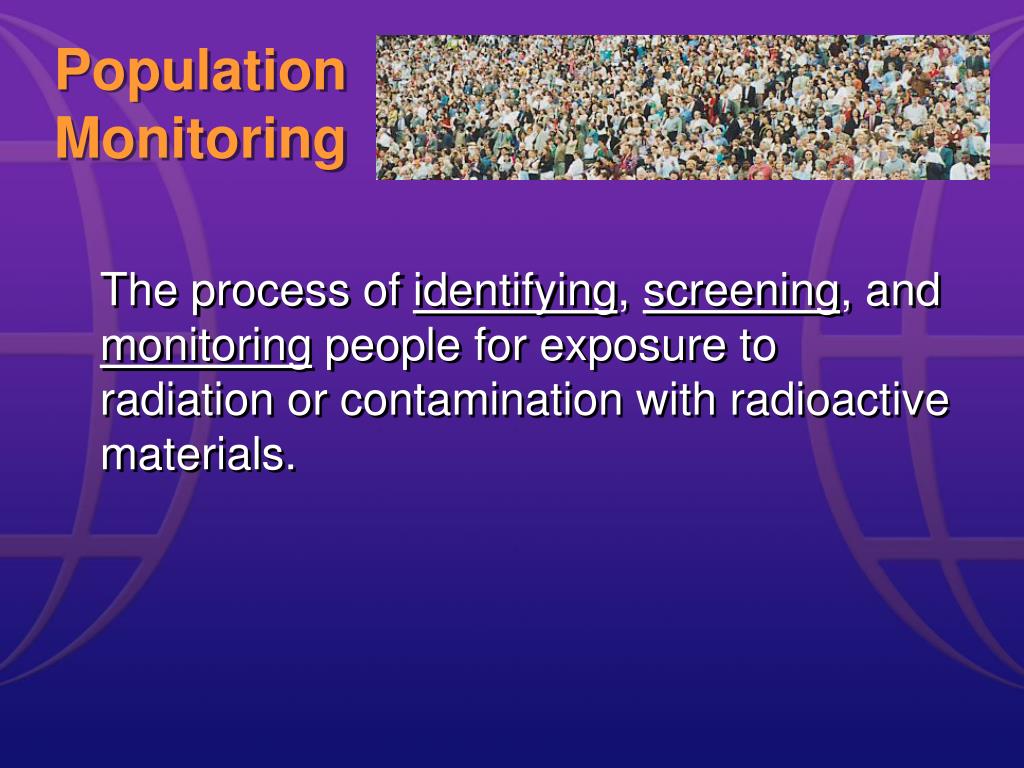 Population Monitoring

The process of identifying, screening, and monitoring people for exposure to radiation or contamination with radioactive materials.